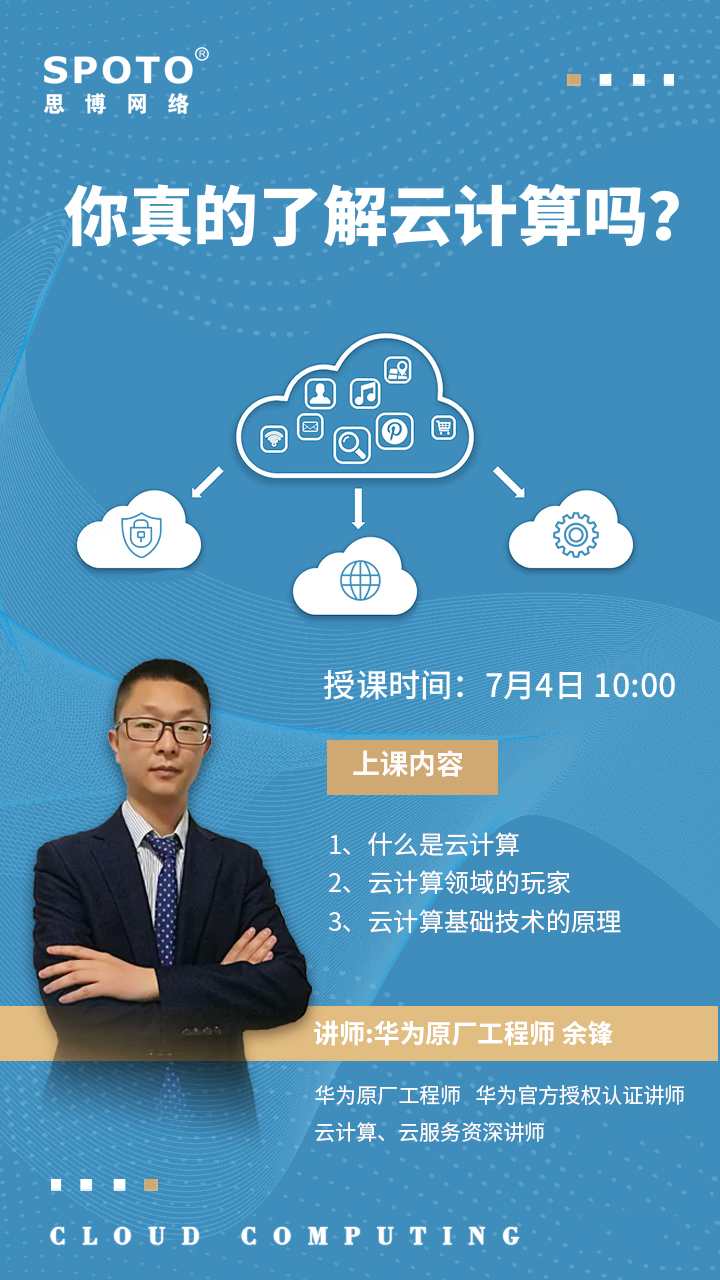 SPOTO®
思博网络

你真的了解云计算吗？

授课时间：7月4日 10:00

上课内容

1、什么是云计算
2、云计算领域的玩家
3、云计算基础技术的原理

讲师:华为原厂工程师 余锋

华为原厂工程师 华为官方授权认证讲师
云计算、云服务资深讲师

CLOUD COMPUTING